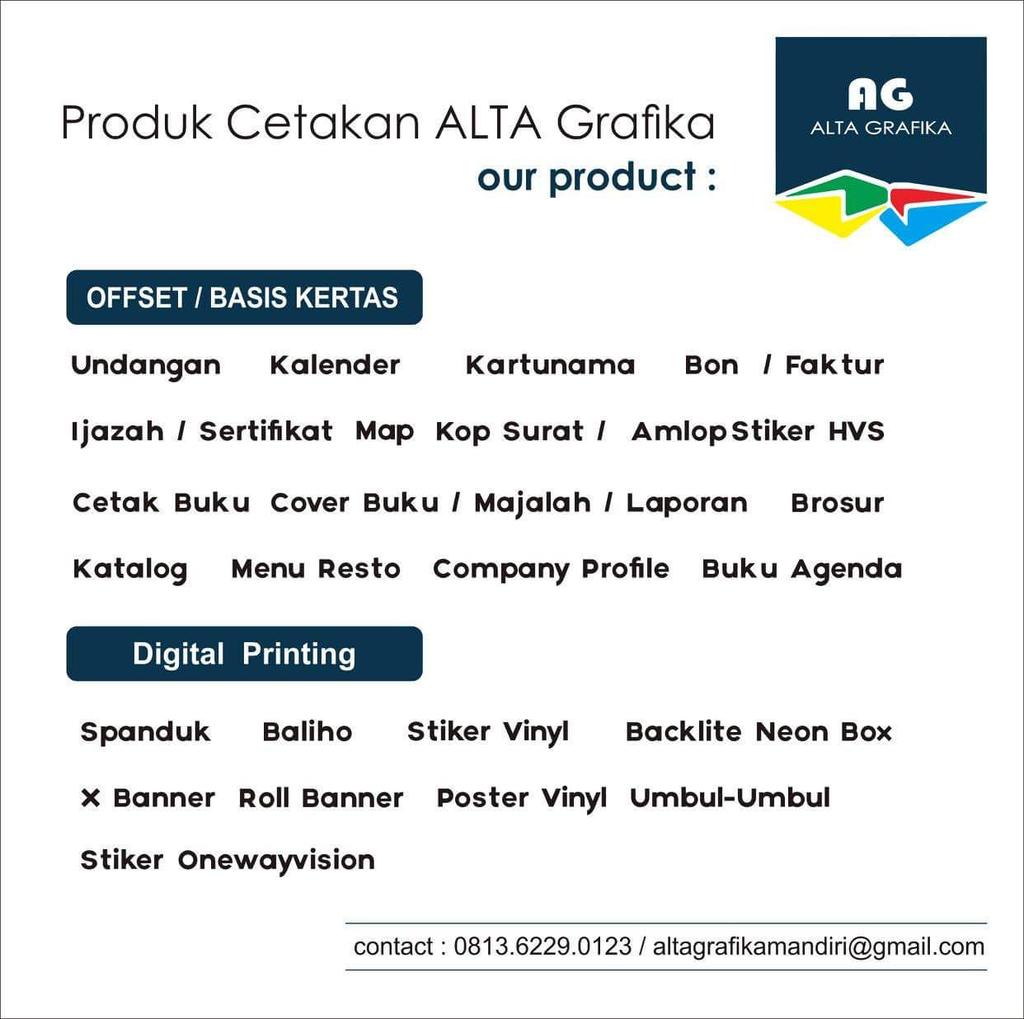 Produk Cetakan ALTA Grafika
our product :

AG
ALTA GRAFIKA

OFFSET / BASIS KERTAS

Undangan Kalender Kartunama Bon / Faktur

Ijazah / Sertifikat Map Kop Surat / Amlop Stiker HVS

Cetak Buku Cover Buku / Majalah / Laporan Brosur

Katalog Menu Resto Company Profile Buku Agenda

Digital Printing

Spanduk Baliho Stiker Vinyl Backlite Neon Box

X Banner Roll Banner Poster Vinyl Umbul-Umbul

Stiker Onewayvision

contact : 0813.6229.0123 / altagrafikamandiri@gmail.com